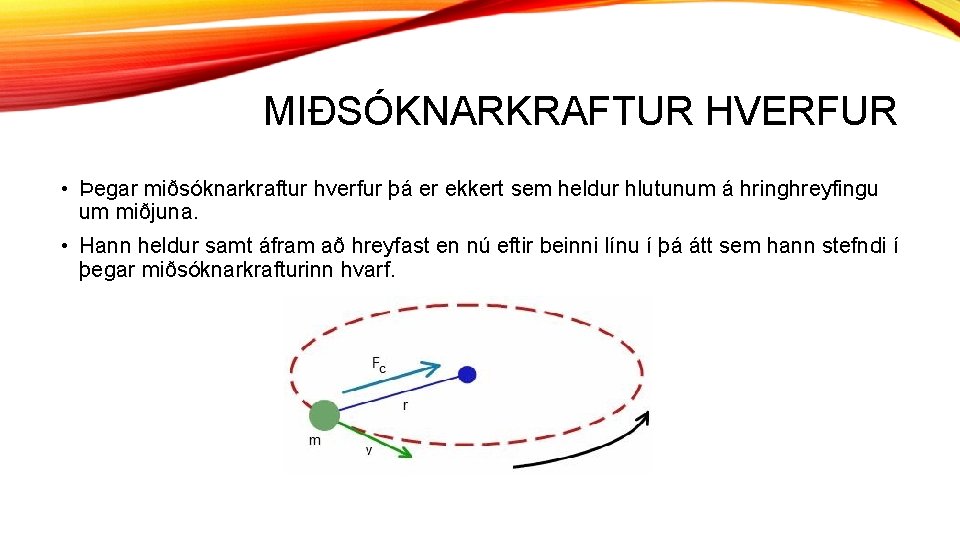 MIÐSÓKNARKRAFTUR HVERFUR

• Þegar miðsóknarkraftur hverfur þá er ekkert sem heldur hlutunum á hringhreyfingu um miðjuna.

• Hann heldur samt áfram að hreyfast en nú eftir beinni línu í þá átt sem hann stefndi í þegar miðsóknarkrafturinn hvarf.

$F_c$

r

m

v